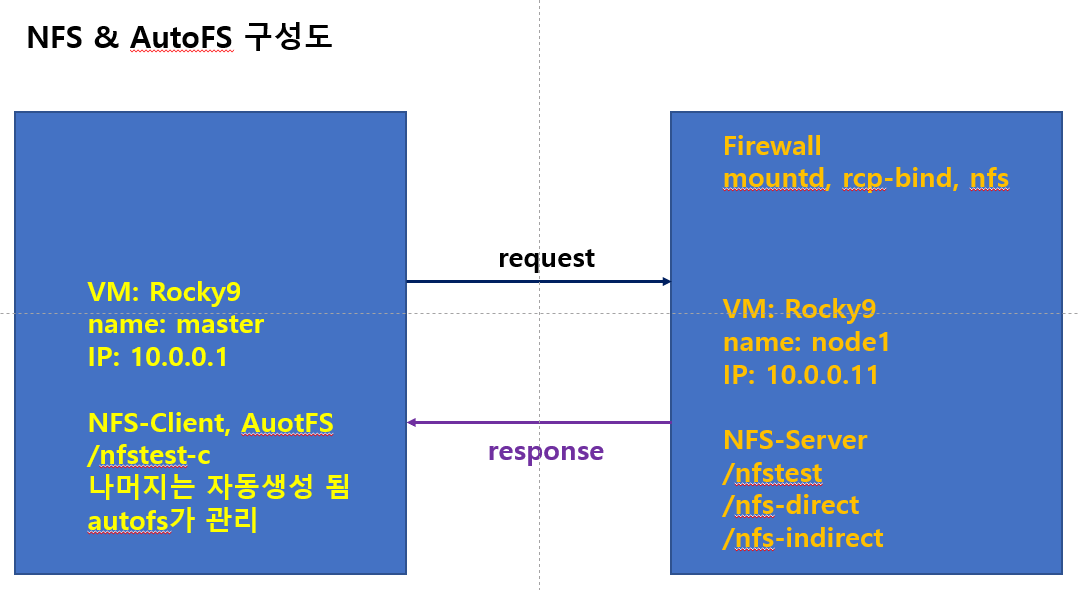 NFS & AutoFS 구성도

VM: Rocky9
name: master
IP: 10.0.0.1

NFS-Client, AuotFS
/nfstest-c
나머지는 자동생성 됨
autofs가 관리

request

response

Firewall
mountd, rcp-bind, nfs

VM: Rocky9
name: node1
IP: 10.0.0.11

NFS-Server
/nfstest
/nfs-direct
/nfs-indirect